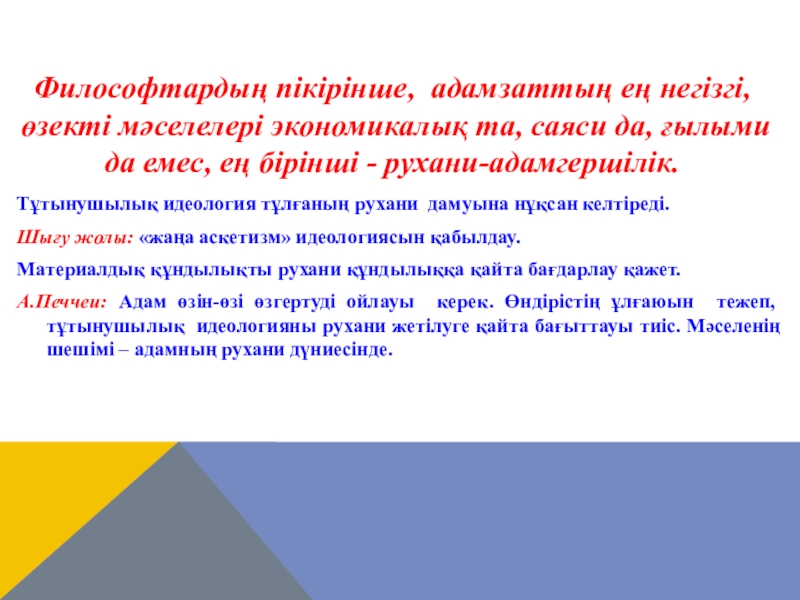 Философтардың пікірінше, адамзаттың ең негізгі, өзекті мәселелері экономикалық та, саяси да, ғылыми да емес, ең бірінші - рухани-адамгершілік.

Тұтынушылық идеология тұлғаның рухани дамуына нұқсан келтіреді.

Шығу жолы: «жаңа аскетизм» идеологиясын қабылдау.

Материалдық құндылықты рухани құндылыққа қайта бағдарлау қажет.

А.Печчеи: Адам өзін-өзі өзгертуді ойлауы керек. Өндірістің ұлғаюын тежеп, тұтынушылық идеологияны рухани жетілуге қайта бағыттауы тиіс. Мәселенің шешімі – адамның рухани дүниесінде.